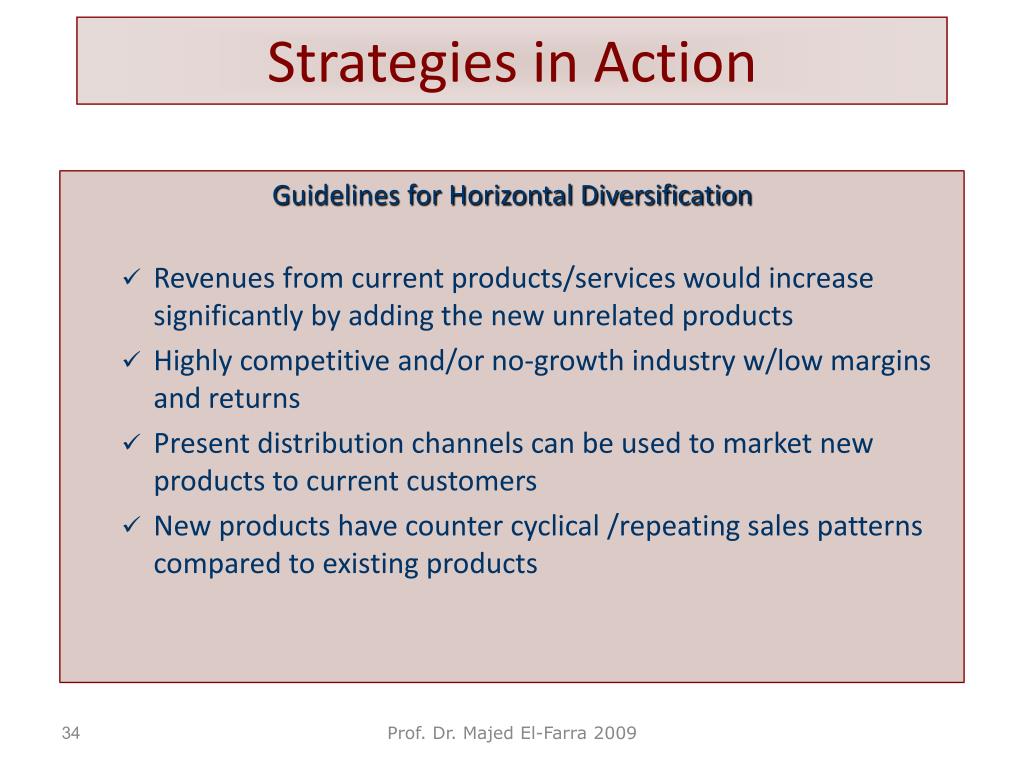 Strategies in Action

Guidelines for Horizontal Diversification

✓ Revenues from current products/services would increase significantly by adding the new unrelated products
✓ Highly competitive and/or no-growth industry w/low margins and returns
✓ Present distribution channels can be used to market new products to current customers
✓ New products have counter cyclical /repeating sales patterns compared to existing products

34

Prof. Dr. Majed El-Farra 2009